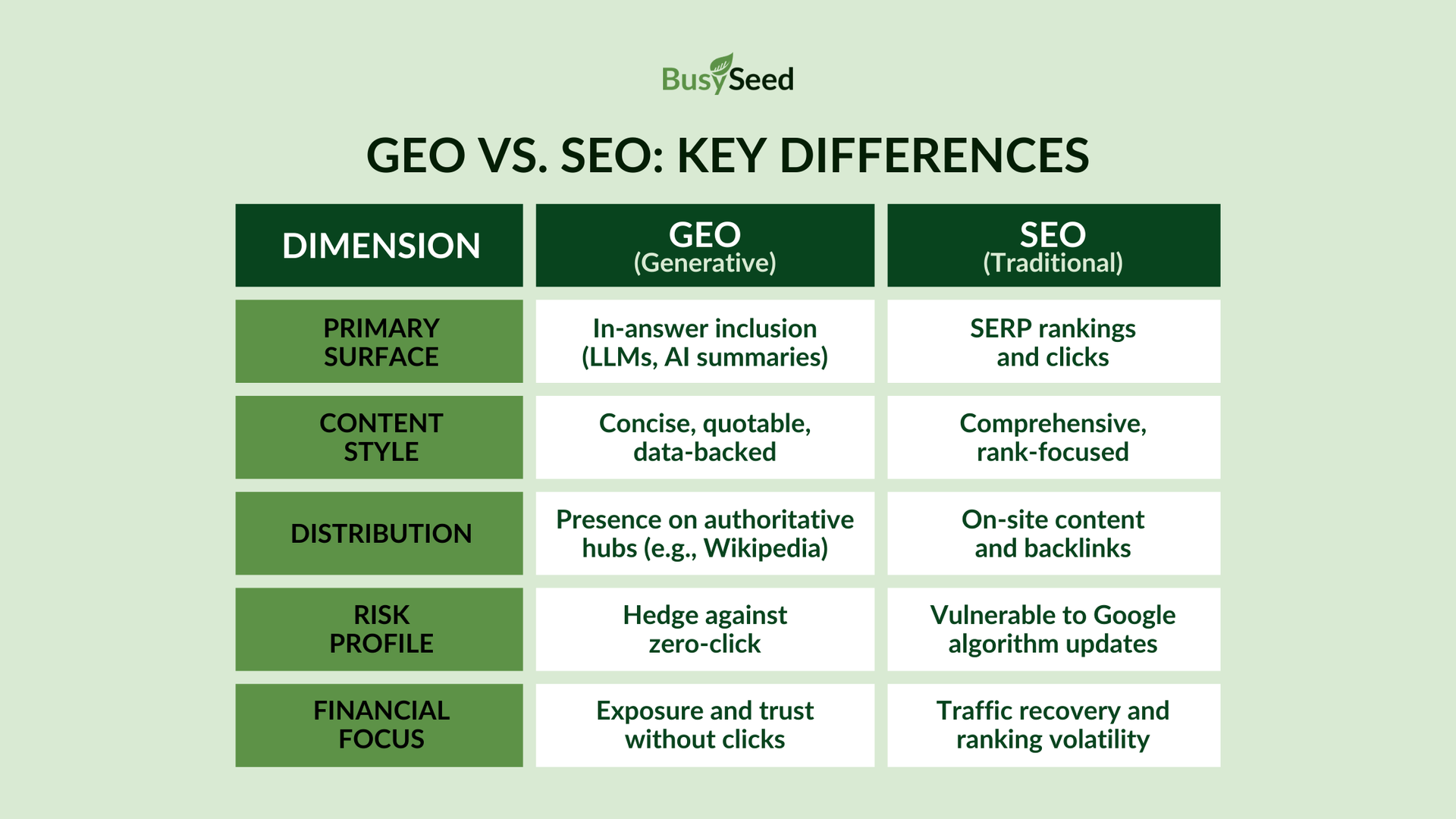 BusySeed

GEO VS. SEO: KEY DIFFERENCES

| DIMENSION | GEO (Generative) | SEO (Traditional) |
|---|---|---|
| PRIMARY SURFACE | In-answer inclusion (LLMs, AI summaries) | SERP rankings and clicks |
| CONTENT STYLE | Concise, quotable, data-backed | Comprehensive, rank-focused |
| DISTRIBUTION | Presence on authoritative hubs (e.g., Wikipedia) | On-site content and backlinks |
| RISK PROFILE | Hedge against zero-click | Vulnerable to Google algorithm updates |
| FINANCIAL FOCUS | Exposure and trust without clicks | Traffic recovery and ranking volatility |